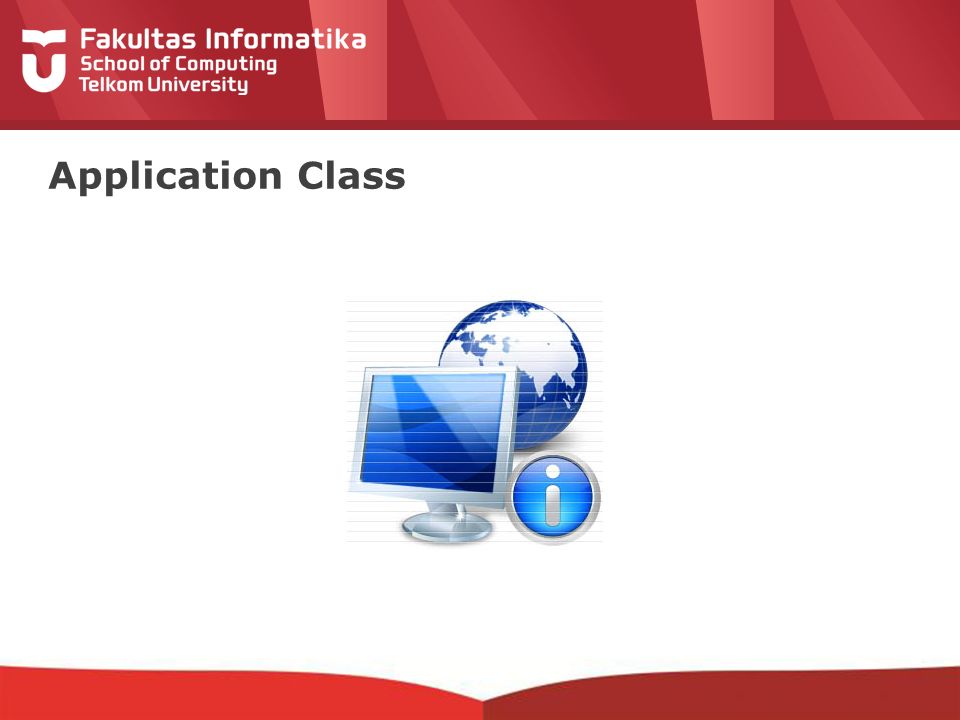 Fakultas Informatika
School of Computing
Telkom University

Application Class